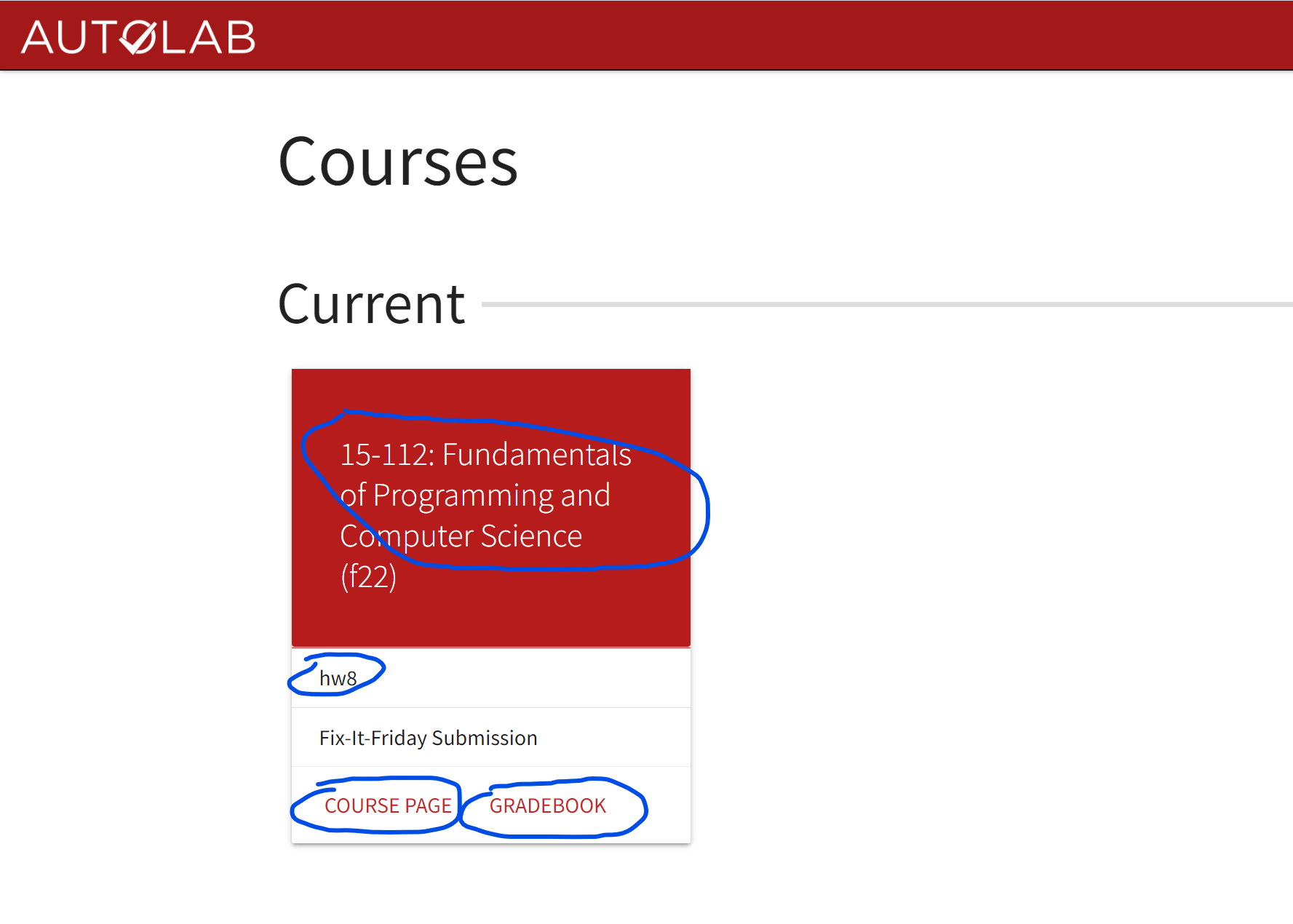 AUTOLAB

Courses

Current

15-112: Fundamentals of Programming and Computer Science (f22)

hw8

Fix-It-Friday Submission

COURSE PAGE GRADEBOOK